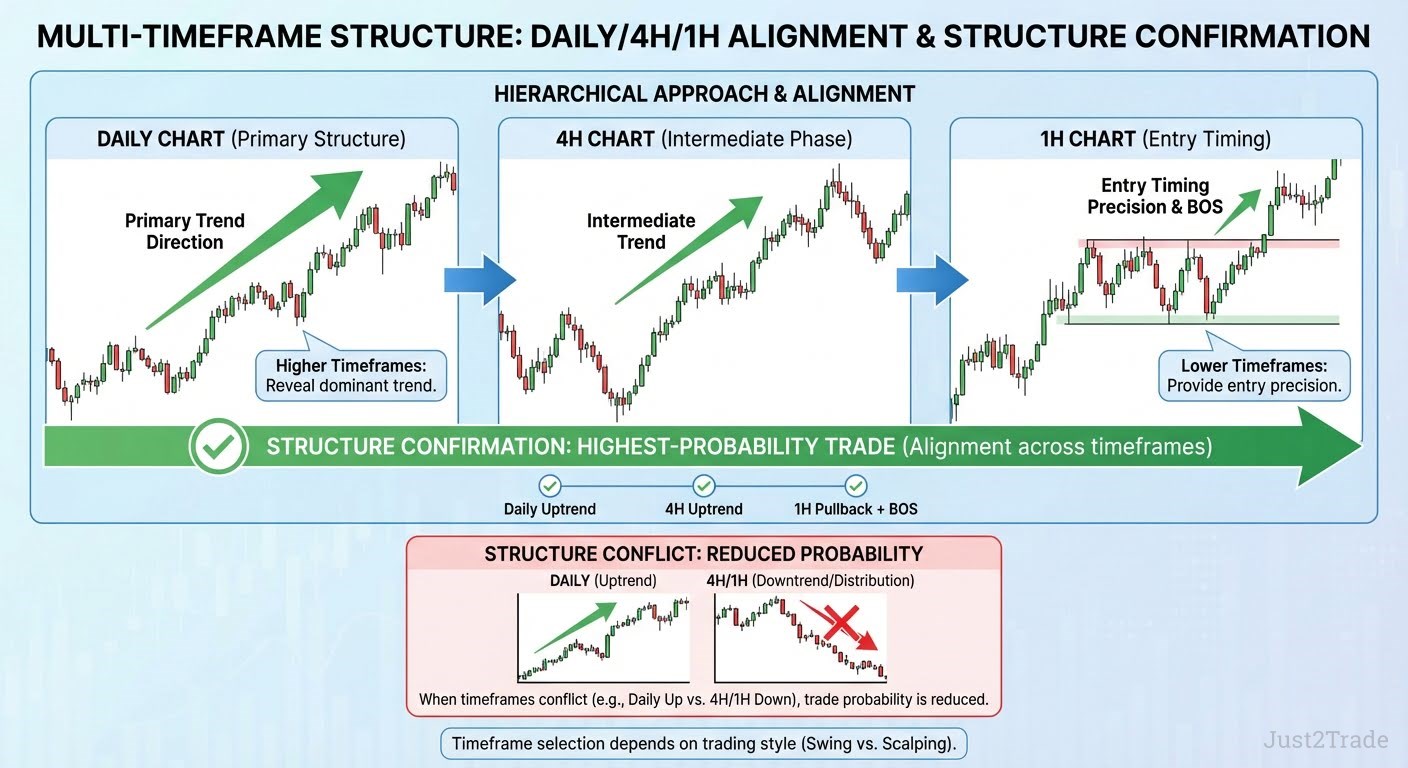 MULTI-TIMEFRAME STRUCTURE: DAILY/4H/1H ALIGNMENT & STRUCTURE CONFIRMATION

HIERARCHICAL APPROACH & ALIGNMENT

DAILY CHART (Primary Structure)

Primary Trend Direction

Higher Timeframes: Reveal dominant trend.

4H CHART (Intermediate Phase)

Intermediate Trend

1H CHART (Entry Timing)

Entry Timing Precision & BOS

Lower Timeframes: Provide entry precision.

STRUCTURE CONFIRMATION: HIGHEST-PROBABILITY TRADE (Alignment across timeframes)

Daily Uptrend

4H Uptrend

1H Pullback + BOS

STRUCTURE CONFLICT: REDUCED PROBABILITY

DAILY (Uptrend)

4H/1H (Downtrend/Distribution)

When timeframes conflict (e.g., Daily Up vs. 4H/1H Down), trade probability is reduced.

Timeframe selection depends on trading style (Swing vs. Scalping).

Just2Trade